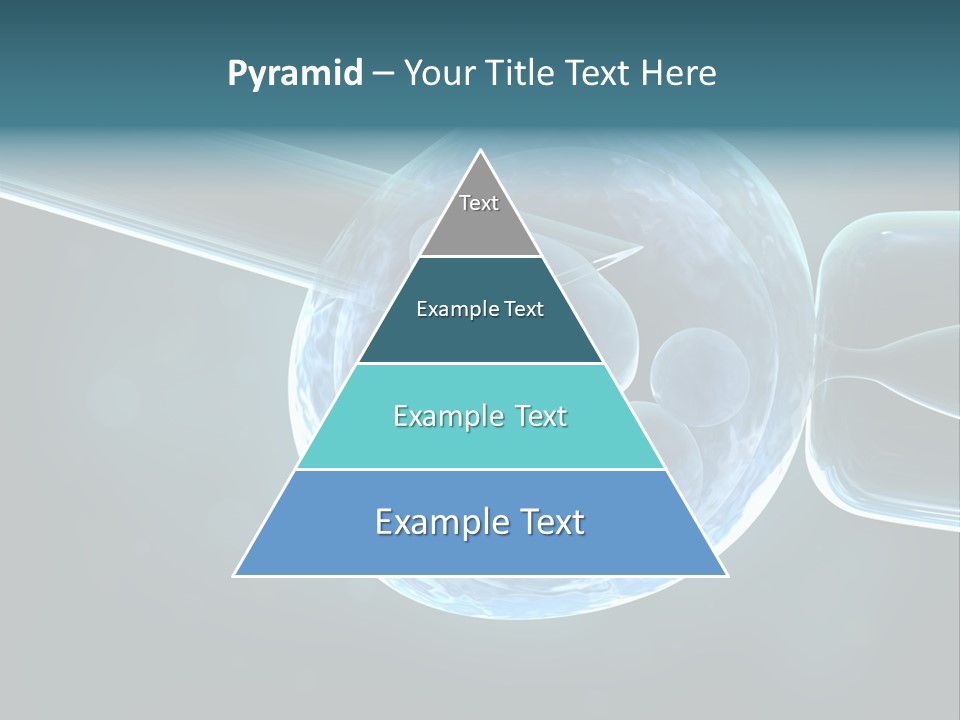 Pyramid – Your Title Text Here

Text

Example Text

Example Text

Example Text